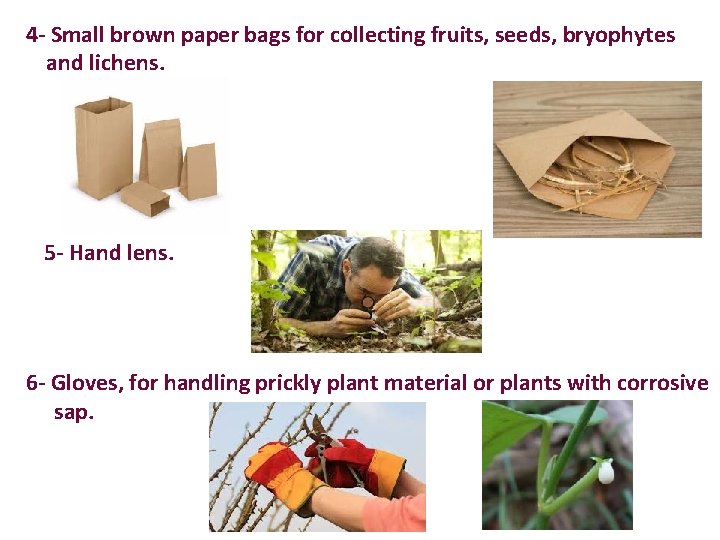 4- Small brown paper bags for collecting fruits, seeds, bryophytes and lichens.

5- Hand lens.

6- Gloves, for handling prickly plant material or plants with corrosive sap.